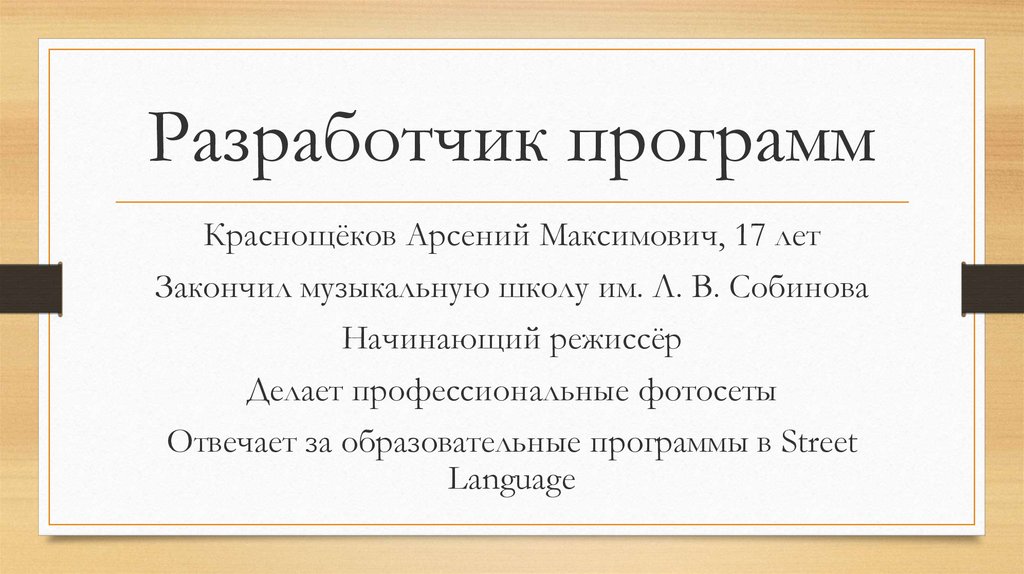 Разработчик программ

Краснощёков Арсений Максимович, 17 лет

Закончил музыкальную школу им. Л. В. Собинова

Начинающий режиссёр

Делает профессиональные фотосеты

Отвечает за образовательные программы в Street Language